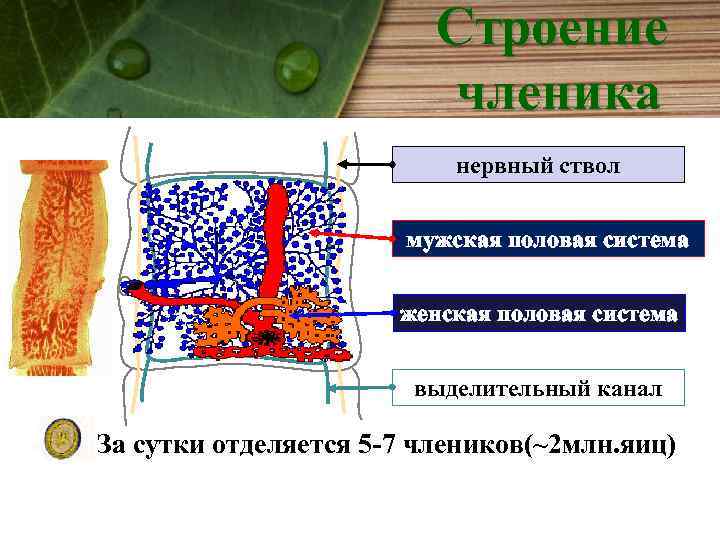 Строение членика

нервный ствол

мужская половая система

женская половая система

выделительный канал

За сутки отделяется 5-7 члеников(~2млн.яиц)